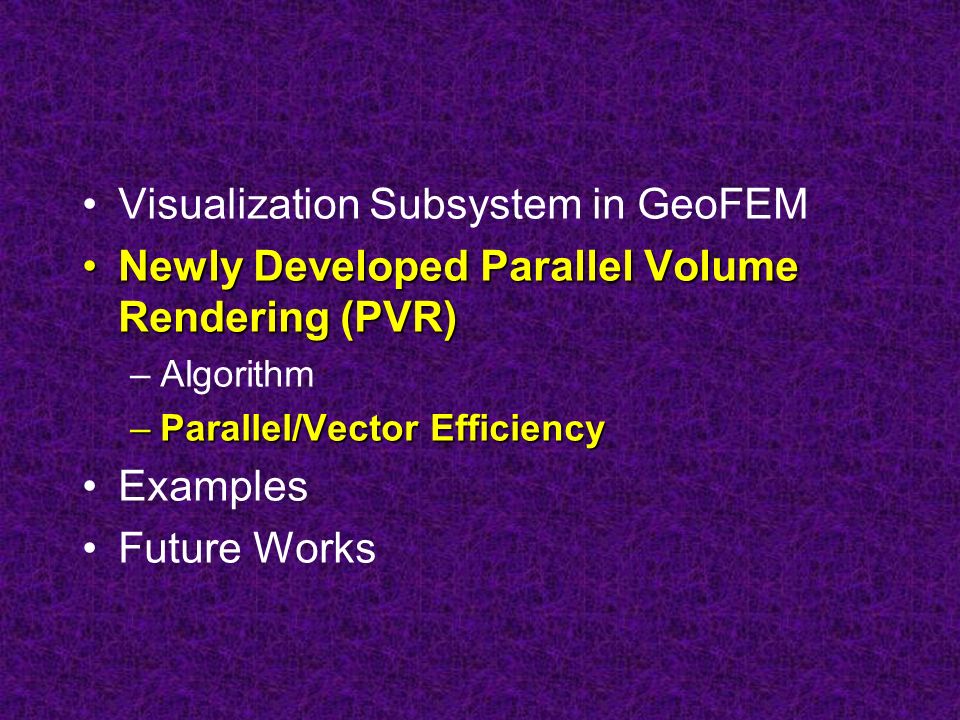 • Visualization Subsystem in GeoFEM
• Newly Developed Parallel Volume Rendering (PVR)
– Algorithm
– Parallel/Vector Efficiency
• Examples
• Future Works